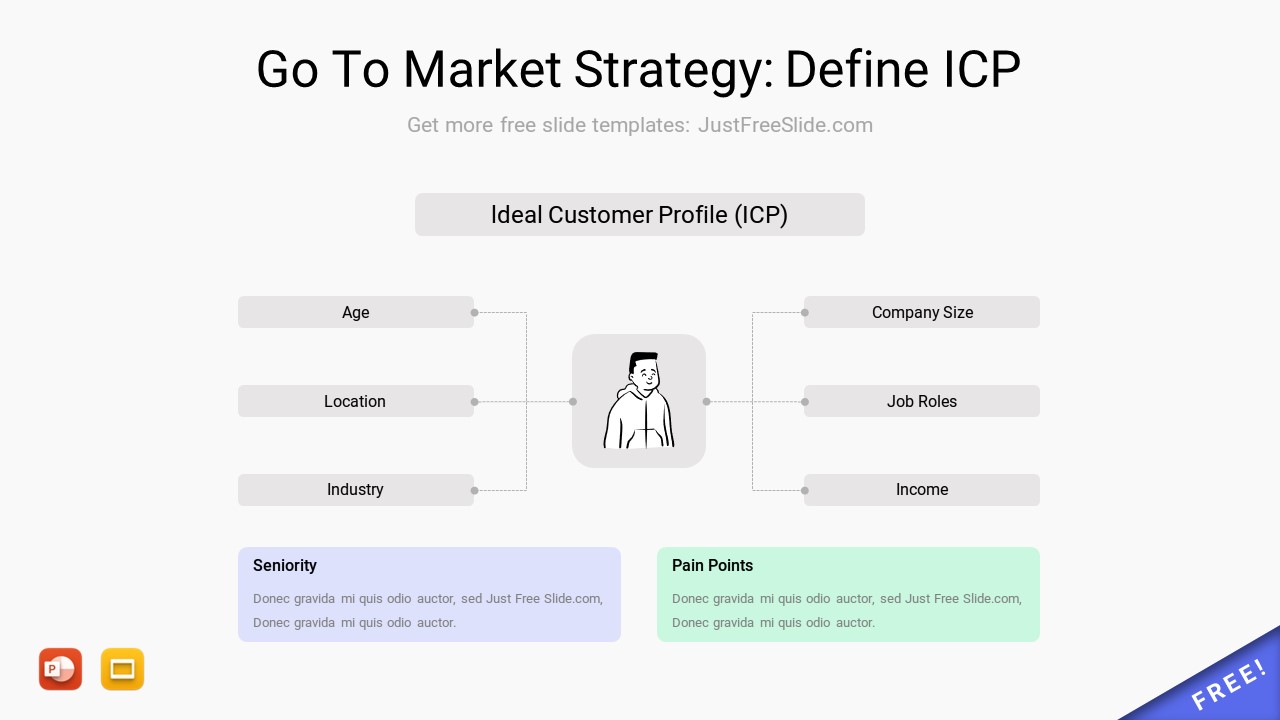 Go To Market Strategy: Define ICP

Get more free slide templates: JustFreeSlide.com

Ideal Customer Profile (ICP)

Age

Location

Industry

Company Size

Job Roles

Income

Seniority

Donec gravida mi quis odio auctor, sed Just Free Slide.com, Donec gravida mi quis odio auctor.

Pain Points

Donec gravida mi quis odio auctor, sed Just Free Slide.com, Donec gravida mi quis odio auctor.

P

FREE!